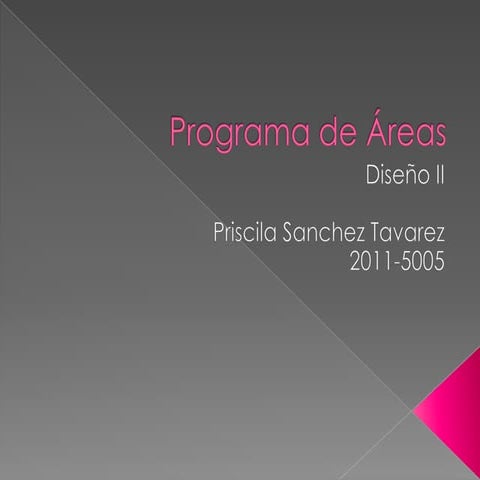 Programa de Áreas

Diseño II

Priscila Sanchez Tavarez
2011-5005